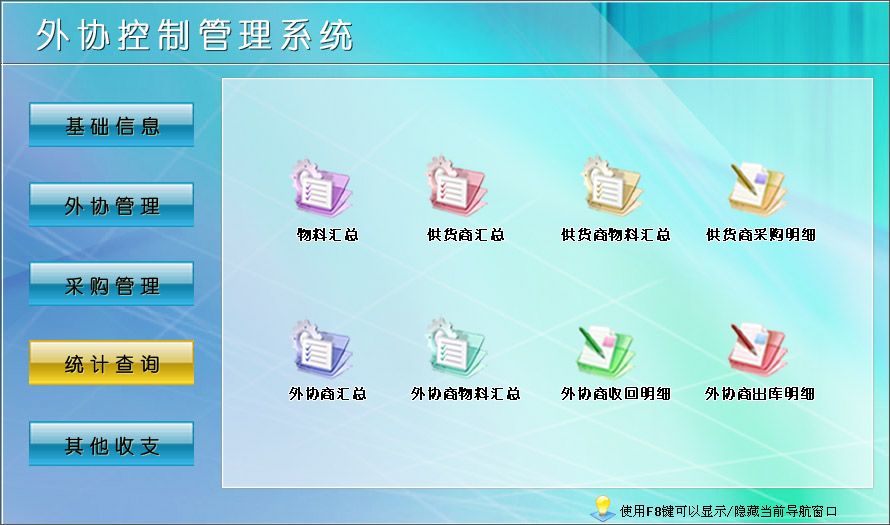 外协控制管理系统

基础信息

外协管理

采购管理

统计查询

其他收支

物料汇总

供货商汇总

供货商物料汇总

供货商采购明细

外协商汇总

外协商物料汇总

外协商收回明细

外协商出库明细

使用F8键可以显示/隐藏当前导航窗口